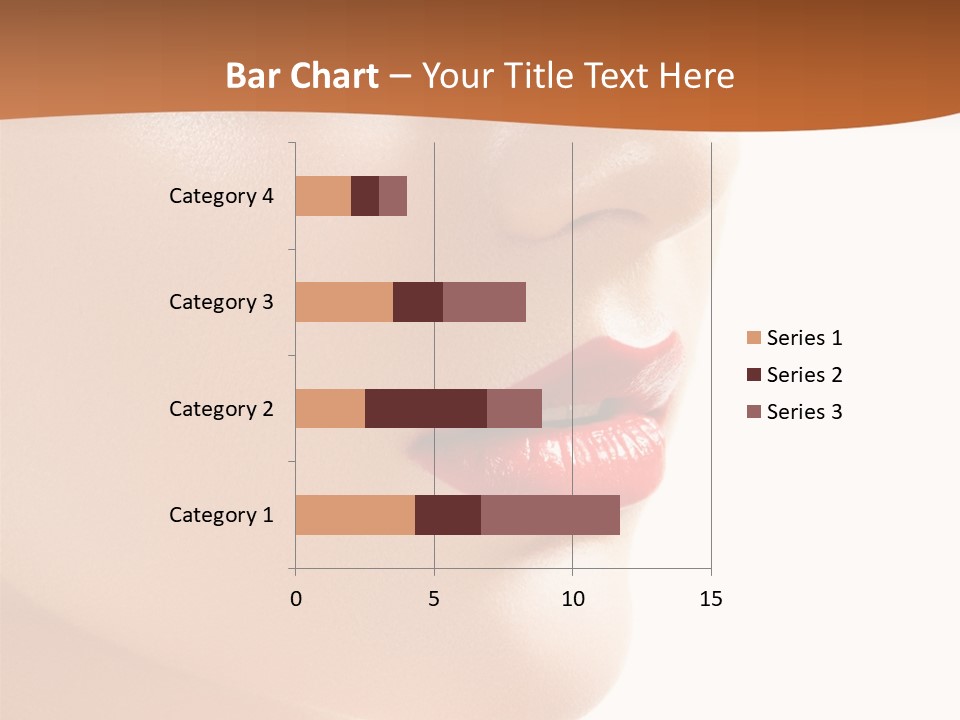 Bar Chart – Your Title Text Here

Category 4
Category 3
Category 2
Category 1

0
5
10
15

Series 1
Series 2
Series 3